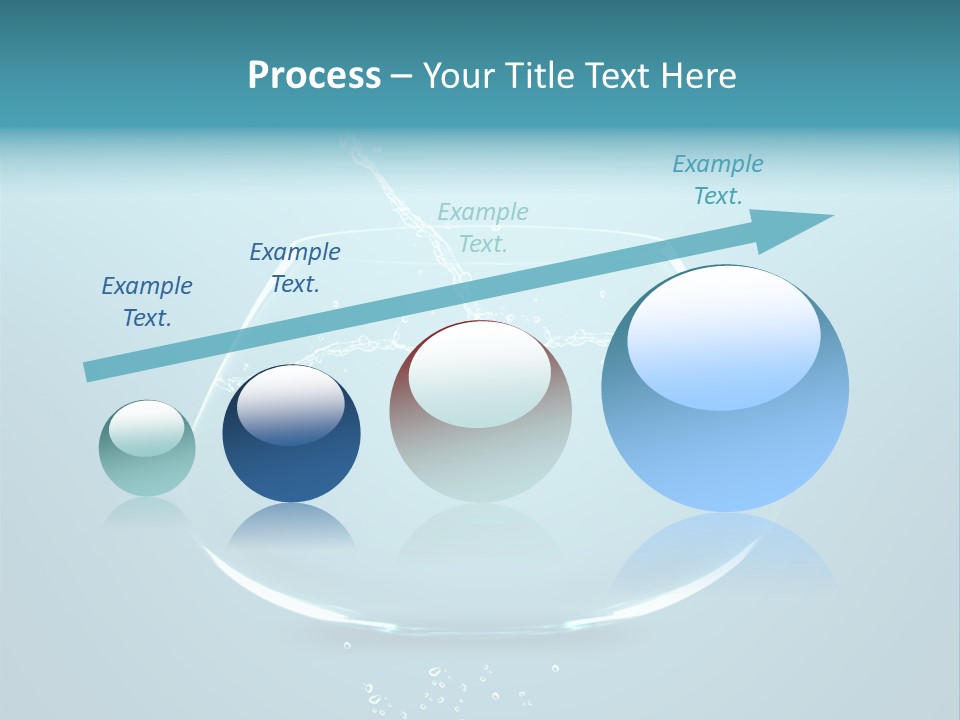 Process – Your Title Text Here

Example Text.

Example Text.

Example Text.

Example Text.